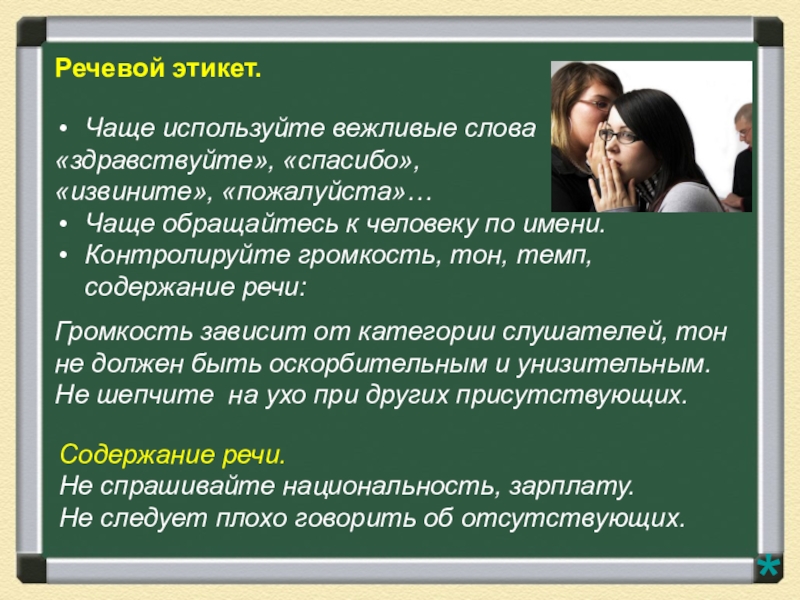 Речевой этикет.

• Чаще используйте вежливые слова «здравствуйте», «спасибо», «извините», «пожалуйста»…
• Чаще обращайтесь к человеку по имени.
• Контролируйте громкость, тон, темп, содержание речи:

Громкость зависит от категории слушателей, тон не должен быть оскорбительным и унизительным. Не шепчите на ухо при других присутствующих.

Содержание речи.
Не спрашивайте национальность, зарплату.
Не следует плохо говорить об отсутствующих.

*